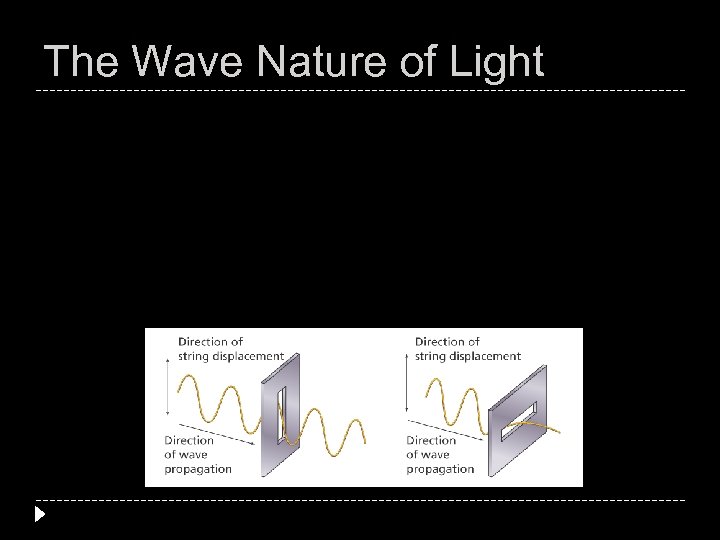 The Wave Nature of Light

Direction of string displacement

Direction of wave propagation

Direction of string displacement

Direction of wave propagation